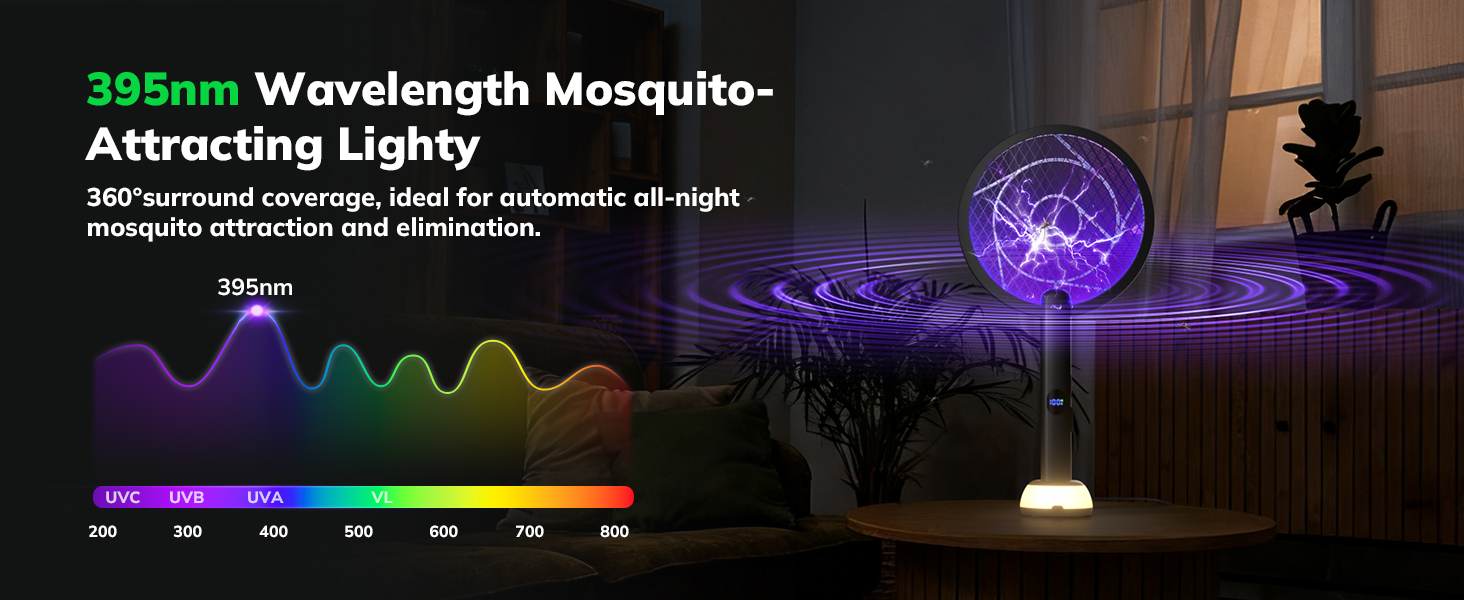 395nm Wavelength Mosquito-Attracting Lighty

360°surround coverage, ideal for automatic all-night mosquito attraction and elimination.

395nm

UVC UVB UVA VL

200 300 400 500 600 700 800

100%